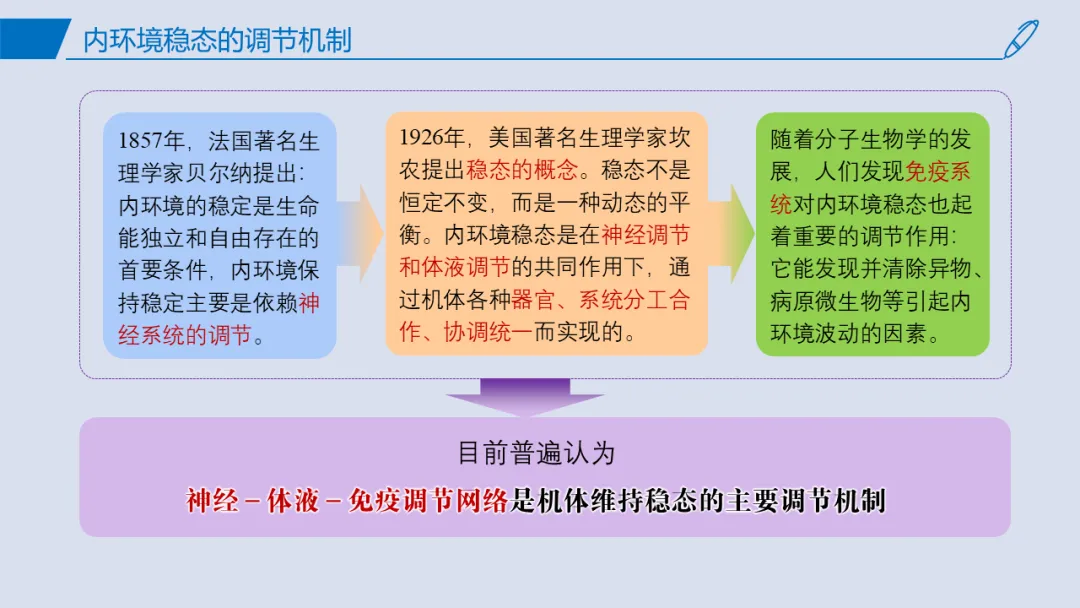 内环境稳态的调节机制

1857年，法国著名生理学家贝尔纳提出：内环境的稳定是生命能独立和自由存在的首要条件，内环境保持稳定主要是依赖神经系统的调节。

1926年，美国著名生理学家坎农提出稳态的概念。稳态不是恒定不变，而是一种动态的平衡。内环境稳态是在神经调节和体液调节的共同作用下，通过机体各种器官、系统分工合作、协调统一而实现的。

随着分子生物学的发展，人们发现免疫系统对内环境稳态也起着重要的调节作用：它能发现并清除异物、病原微生物等引起内环境波动的因素。

目前普遍认为

神经－体液－免疫调节网络是机体维持稳态的主要调节机制